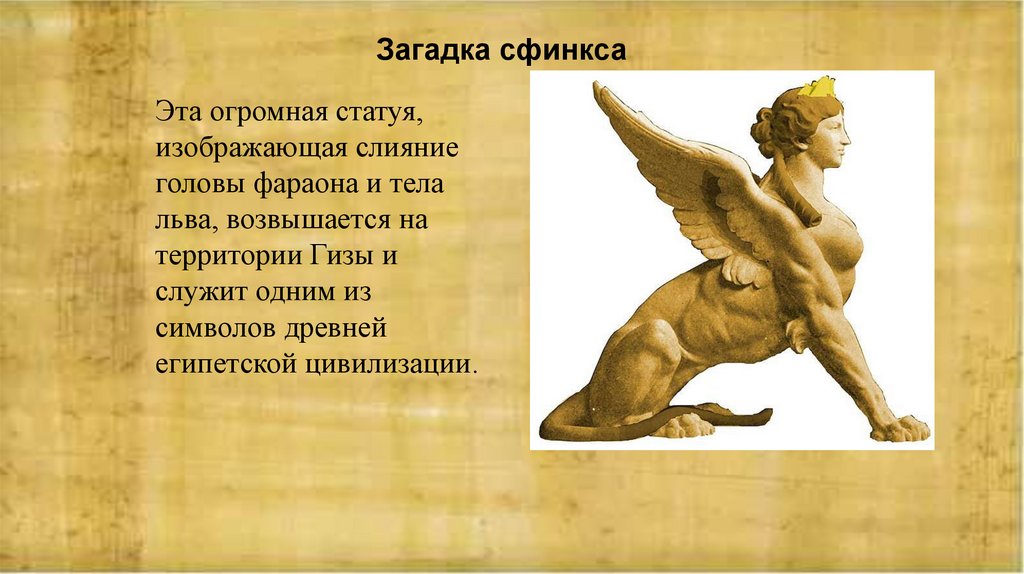 Загадка сфинкса

Эта огромная статуя, изображающая слияние головы фараона и тела льва, возвышается на территории Гизы и служит одним из символов древней египетской цивилизации.